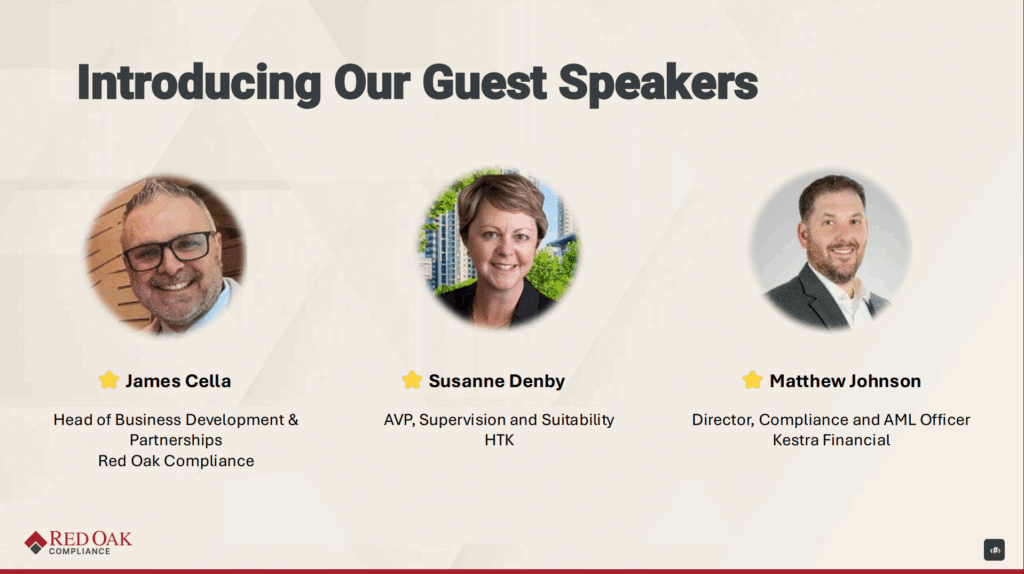 Introducing Our Guest Speakers

James Cella

Head of Business Development & Partnerships
Red Oak Compliance

Susanne Denby

AVP, Supervision and Suitability
HTK

Matthew Johnson

Director, Compliance and AML Officer
Kestra Financial

RED OAK
COMPLIANCE